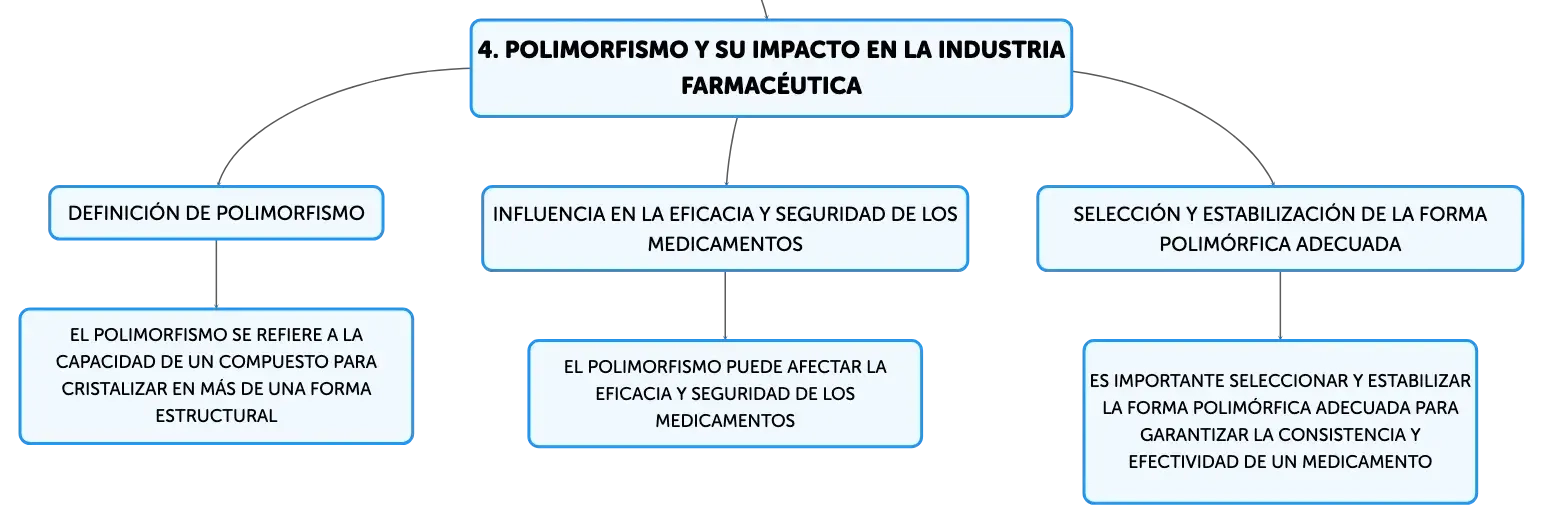 4. POLIMORFISMO Y SU IMPACTO EN LA INDUSTRIA FARMACÉUTICA

DEFINICIÓN DE POLIMORFISMO

EL POLIMORFISMO SE REFIERE A LA CAPACIDAD DE UN COMPUESTO PARA CRISTALIZAR EN MÁS DE UNA FORMA ESTRUCTURAL

INFLUENCIA EN LA EFICACIA Y SEGURIDAD DE LOS MEDICAMENTOS

EL POLIMORFISMO PUEDE AFECTAR LA EFICACIA Y SEGURIDAD DE LOS MEDICAMENTOS

SELECCIÓN Y ESTABILIZACIÓN DE LA FORMA POLIMÓRFICA ADECUADA

ES IMPORTANTE SELECCIONAR Y ESTABILIZAR LA FORMA POLIMÓRFICA ADECUADA PARA GARANTIZAR LA CONSISTENCIA Y EFECTIVIDAD DE UN MEDICAMENTO